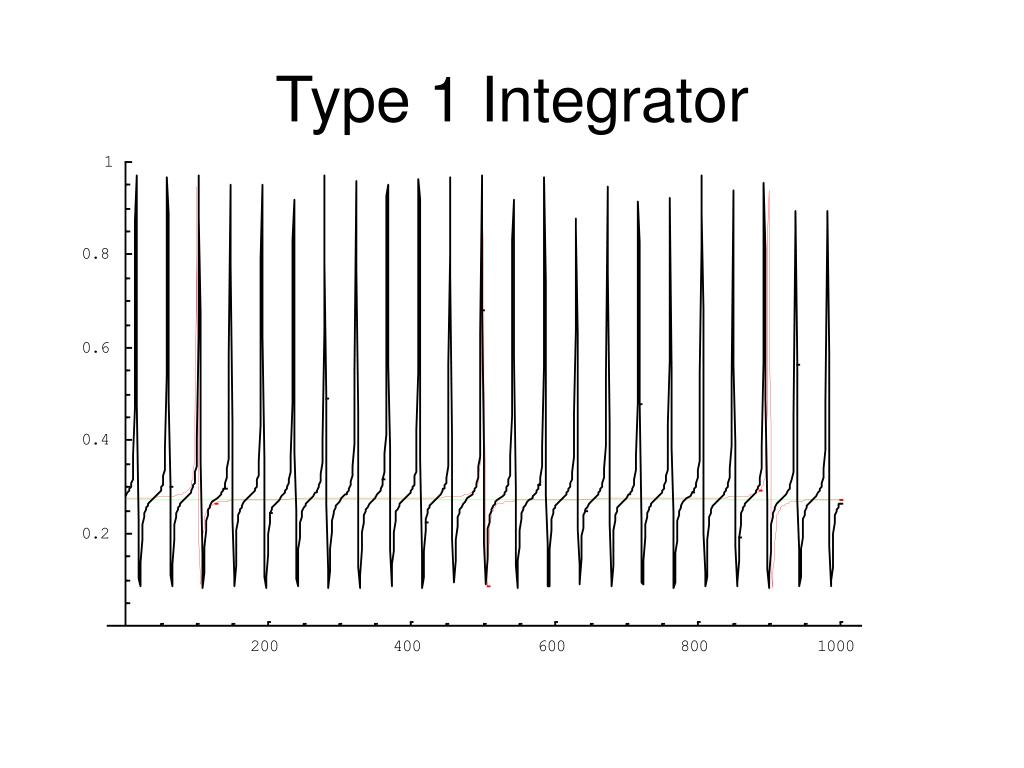 Type 1 Integrator

1
0.8
0.6
0.4
0.2

200
400
600
800
1000